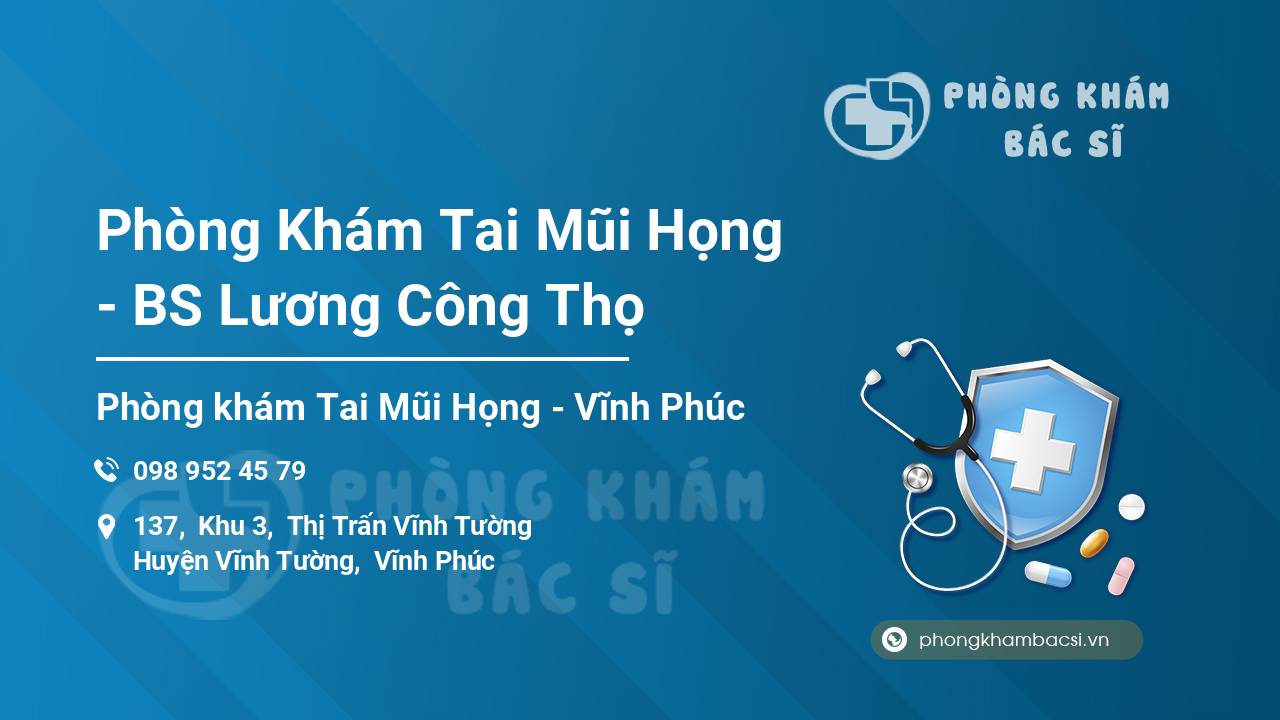 PHÒNG KHÁM BÁC SĨ

Phòng Khám Tai Mũi Họng - BS Lương Công Thọ

Phòng khám Tai Mũi Họng - Vĩnh Phúc

098 952 45 79

137, Khu 3, Thị Trấn Vĩnh Tường Huyện Vĩnh Tường, Vĩnh Phúc

PHÒNG KHÁM BÁC SĨ

phongkhambacsi.vn